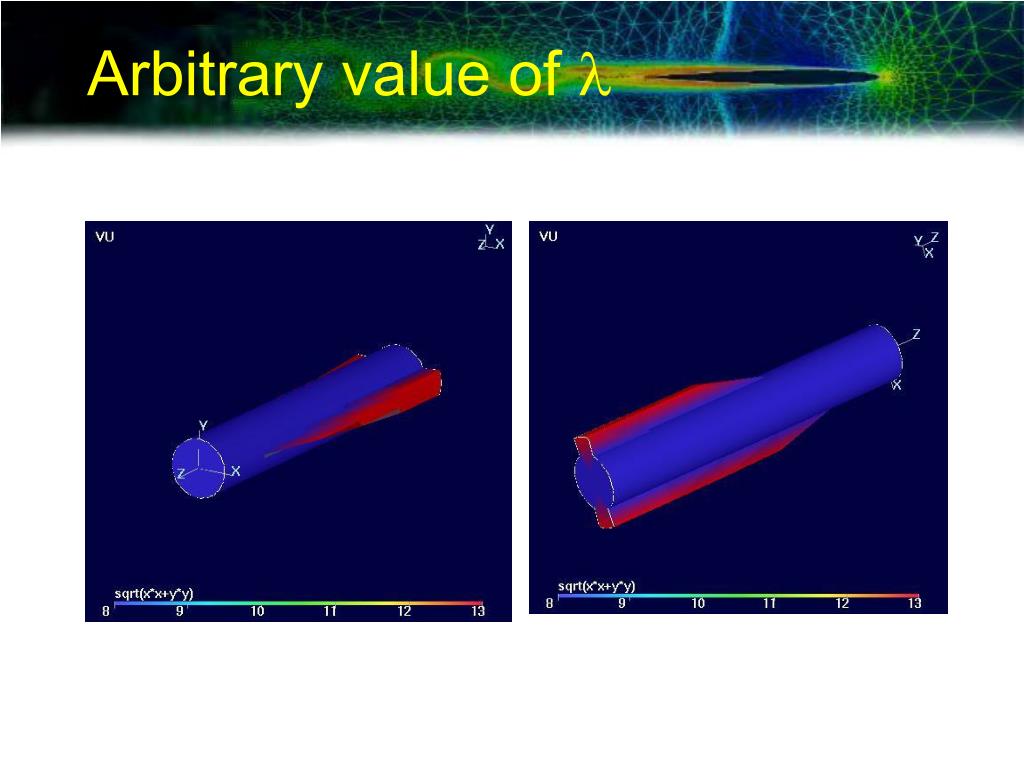 Arbitrary value of $\lambda$

VU

Y
Z X

Y
Z X

sqrt(x*x+y*y)
8 9 10 11 12 13

VU

Y Z
X

Z
X

sqrt(x*x+y*y)
8 9 10 11 12 13